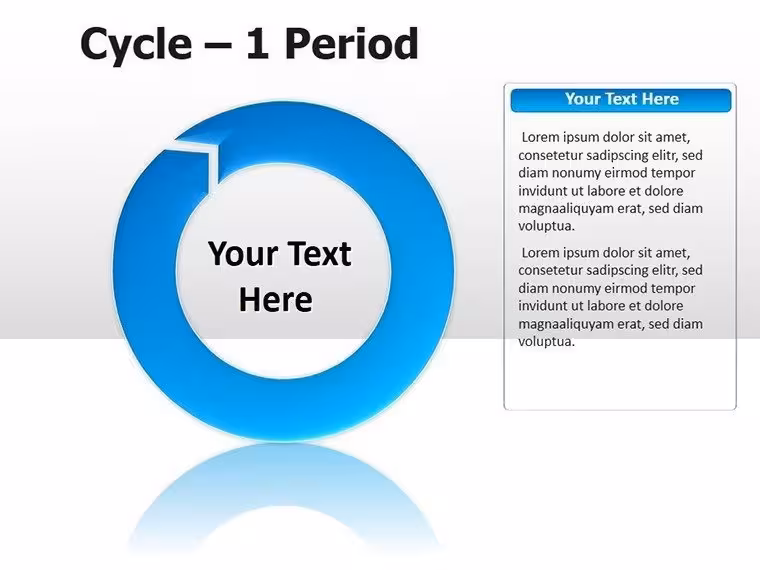 Cycle – 1 Period

Your Text Here

Your Text Here

Lorem ipsum dolor sit amet, consetetur sadipscing elitr, sed diam nonumy eirmod tempor invidunt ut labore et dolore magnaaliquyam erat, sed diam voluptua.

Lorem ipsum dolor sit amet, consetetur sadipscing elitr, sed diam nonumy eirmod tempor invidunt ut labore et dolore magnaaliquyam erat, sed diam voluptua.